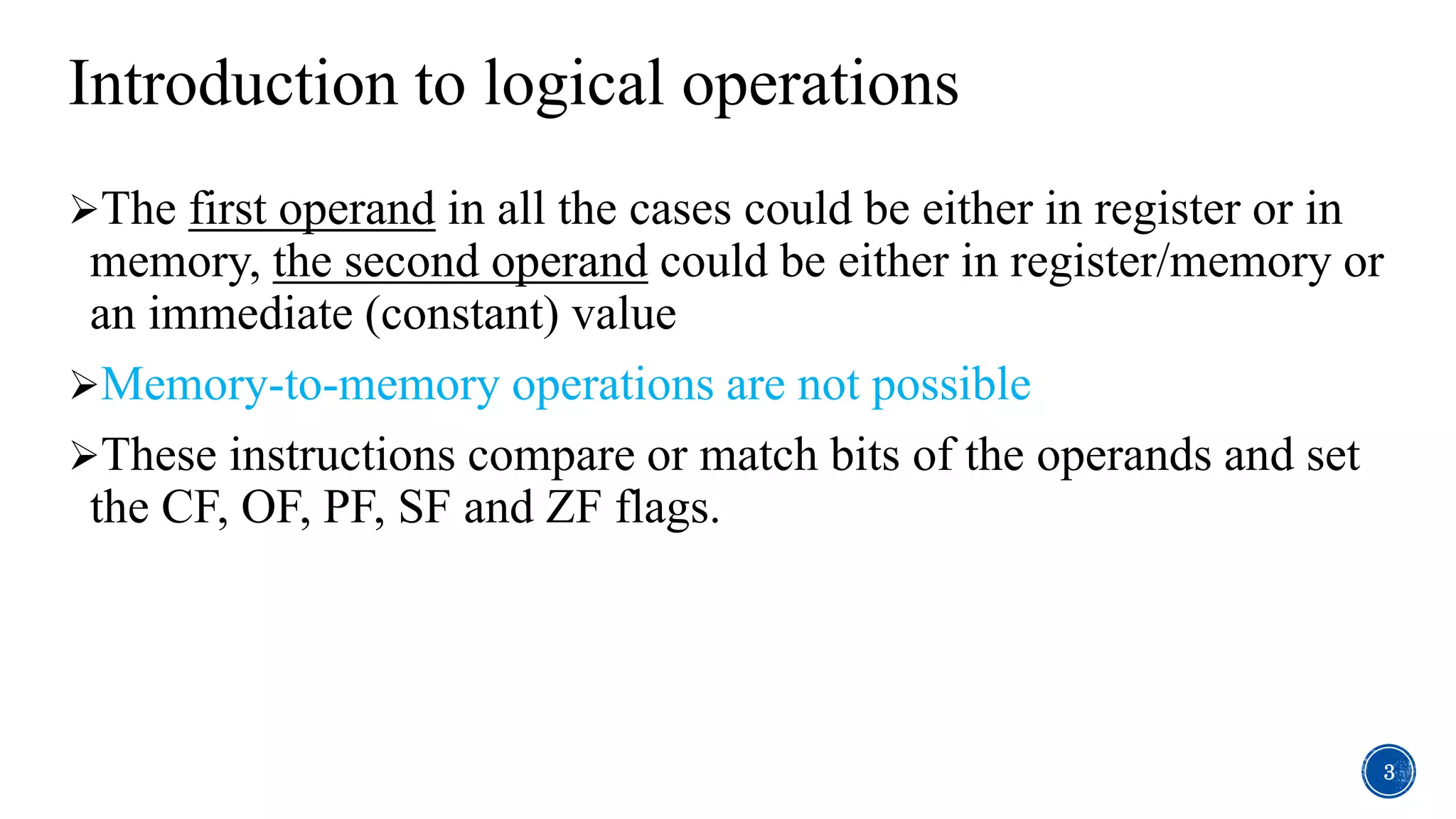 Introduction to logical operations

➢The first operand in all the cases could be either in register or in memory, the second operand could be either in register/memory or an immediate (constant) value

➢Memory-to-memory operations are not possible

➢These instructions compare or match bits of the operands and set the CF, OF, PF, SF and ZF flags.

3